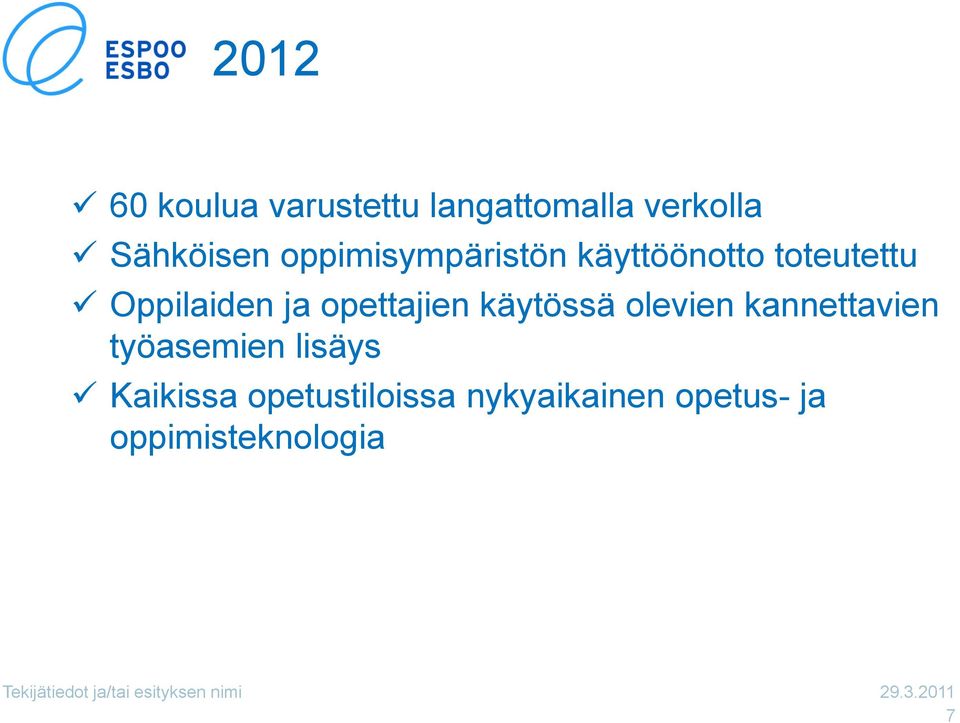 ESPOO
ESBO

2012

✓ 60 koulua varustettu langattomalla verkolla
✓ Sähköisen oppimisympäristön käyttöönotto toteutettu
✓ Oppilaiden ja opettajien käytössä olevien kannettavien työasemien lisäys
✓ Kaikissa opetustiloissa nykyaikainen opetus- ja oppimisteknologia

Tekijätiedot ja/tai esityksen nimi

29.3.2011
7